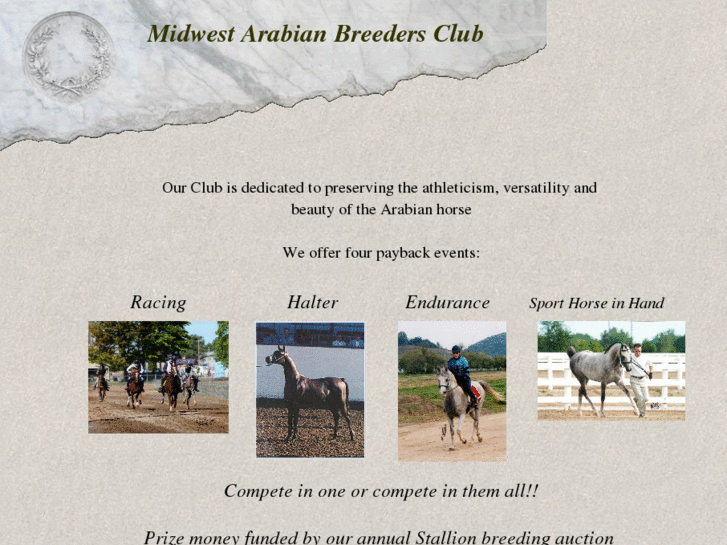 Midwest Arabian Breeders Club

Our Club is dedicated to preserving the athleticism, versatility and beauty of the Arabian horse

We offer four payback events:

Racing

Halter

Endurance

Sport Horse in Hand

Compete in one or compete in them all!!

Prize money funded by our annual Stallion breeding auction